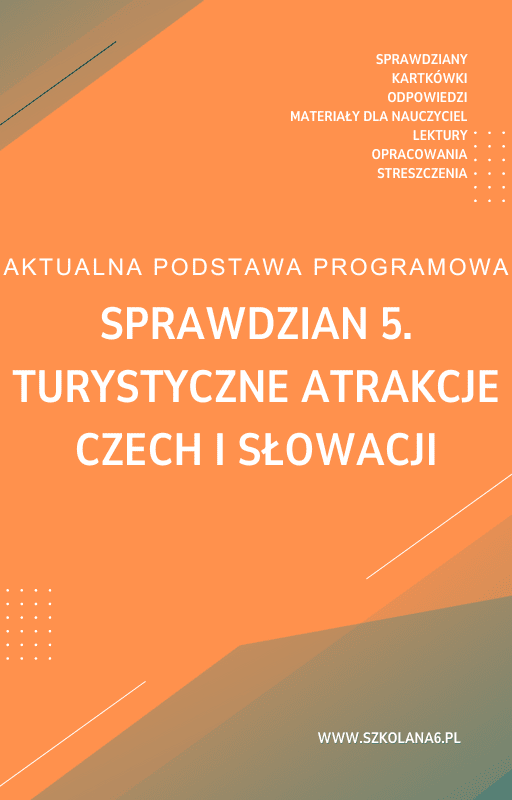 SPRAWDZIANY
KARTKÓWKI
ODPOWIEDZI
MATERIAŁY DLA NAUCZYCIEL
LEKTURY
OPRACOWANIA
STRESZCZENIA

AKTUALNA PODSTAWA PROGRAMOWA

SPRAWDZIAN 5.
TURYSTYCZNE ATRAKCJE
CZECH I SŁOWACJI

WWW.SZKOLANA6.PL